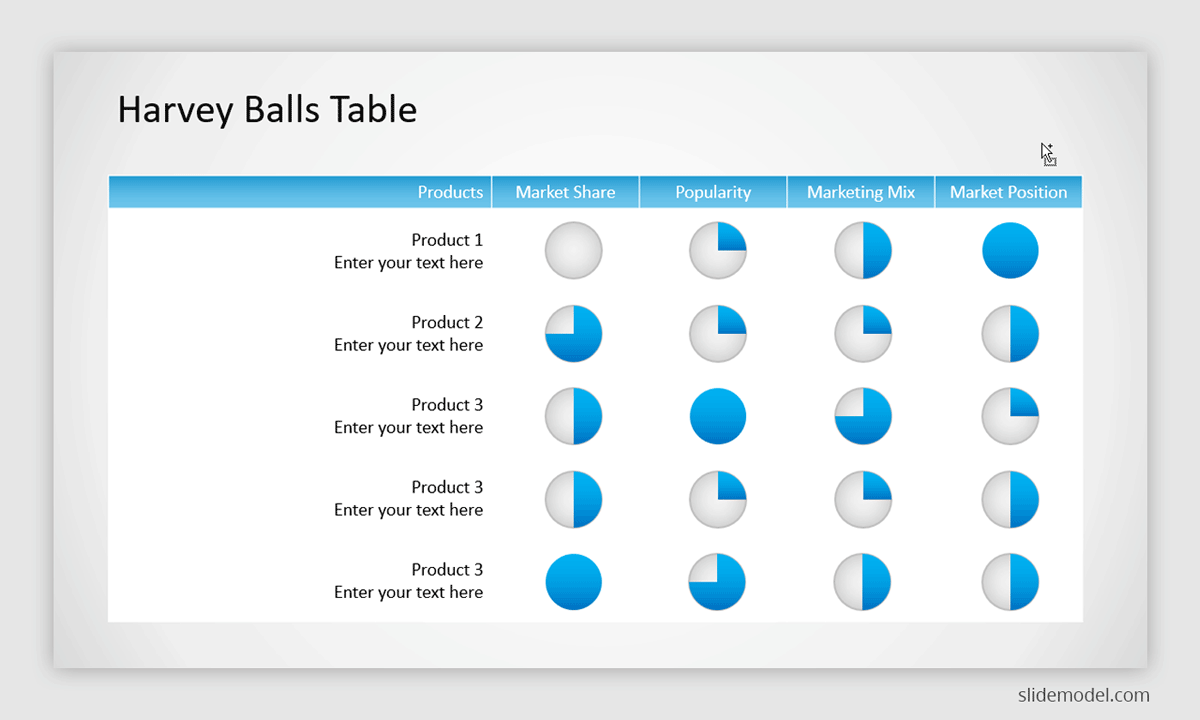 Harvey Balls Table

| Products | Market Share | Popularity | Marketing Mix | Market Position |
|---|---|---|---|---|
| Product 1 Enter your text here | | | | |
| Product 2 Enter your text here | | | | |
| Product 3 Enter your text here | | | | |
| Product 3 Enter your text here | | | | |
| Product 3 Enter your text here | | | | |

slidemodel.com